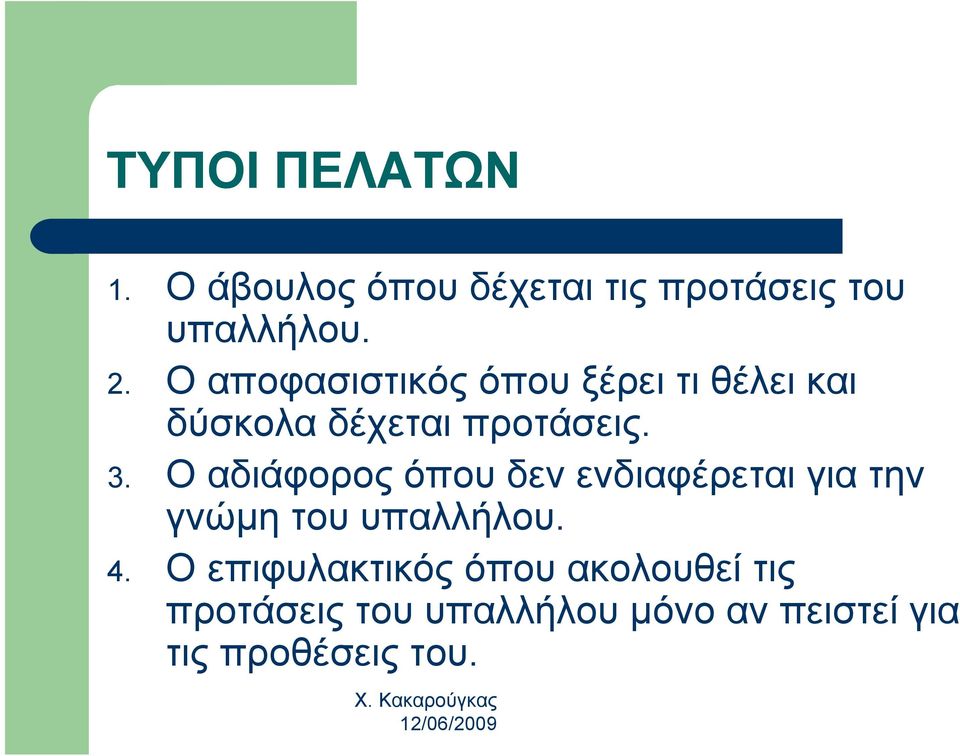 ΤΥΠΟΙ ΠΕΛΑΤΩΝ

1. Ο άβουλος όπου δέχεται τις προτάσεις του υπαλλήλου.
2. Ο αποφασιστικός όπου ξέρει τι θέλει και δύσκολα δέχεται προτάσεις.
3. Ο αδιάφορος όπου δεν ενδιαφέρεται για την γνώμη του υπαλλήλου.
4. Ο επιφυλακτικός όπου ακολουθεί τις προτάσεις του υπαλλήλου μόνο αν πειστεί για τις προθέσεις του.

Χ. Κακαρούγκας
12/06/2009